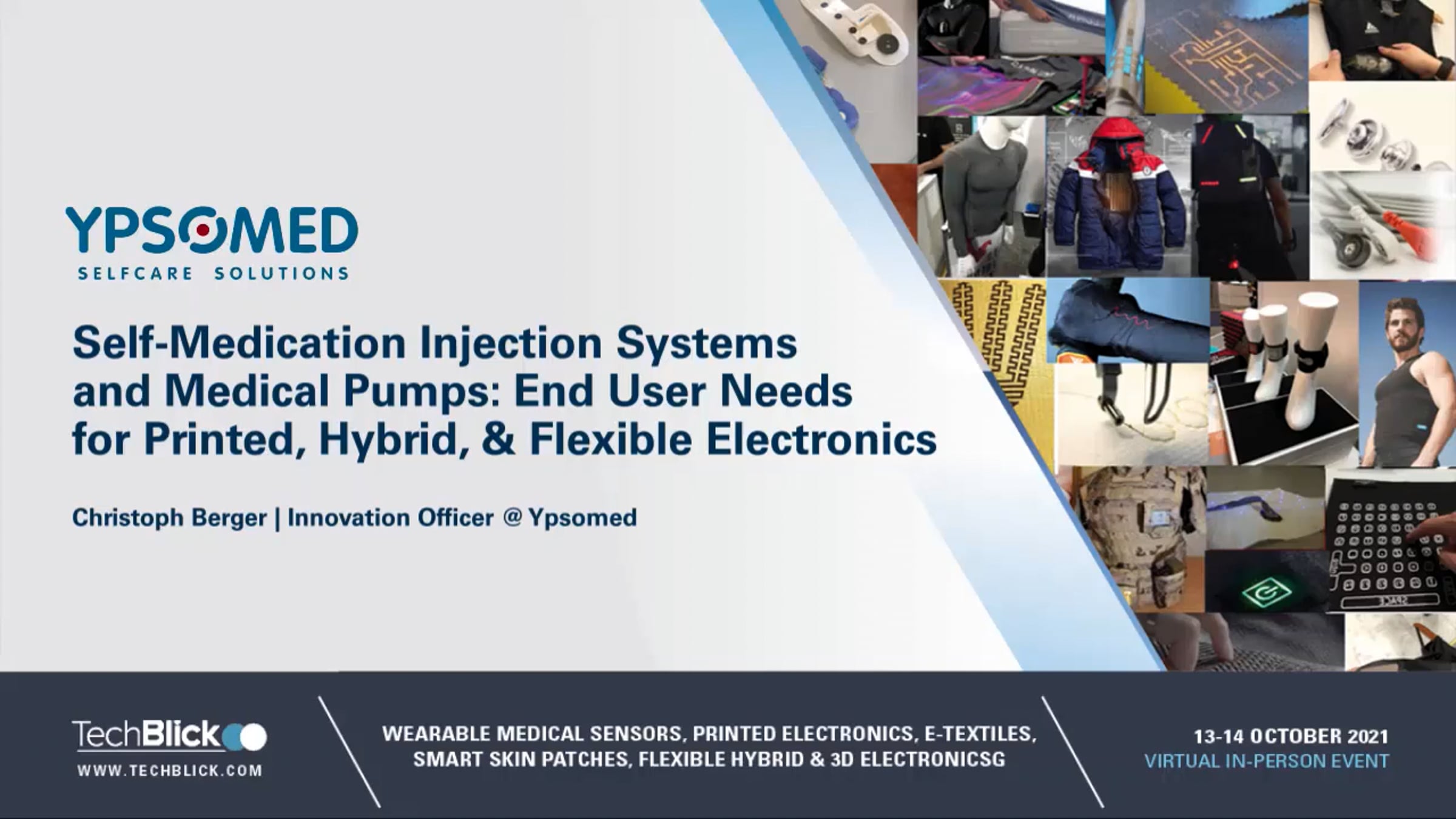 YPSOMED
SELFCARE SOLUTIONS

Self-Medication Injection Systems and Medical Pumps: End User Needs for Printed, Hybrid, & Flexible Electronics

Christoph Berger | Innovation Officer @ Ypsomed

TechBlick
WWW.TECHBLICK.COM

WEARABLE MEDICAL SENSORS, PRINTED ELECTRONICS, E-TEXTILES, SMART SKIN PATCHES, FLEXIBLE HYBRID & 3D ELECTRONICSG

13-14 OCTOBER 2021
VIRTUAL IN-PERSON EVENT